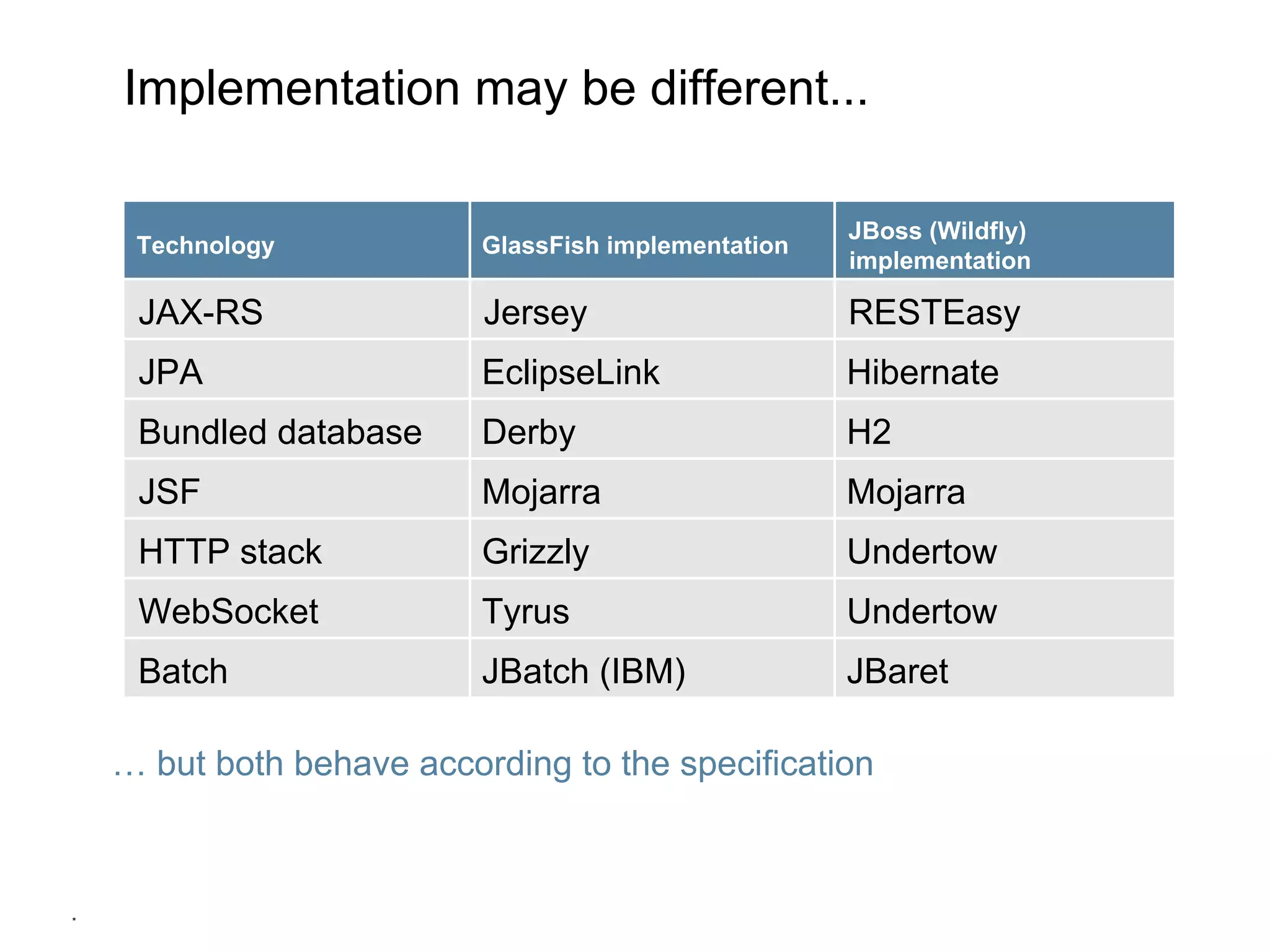 Implementation may be different...

| Technology | GlassFish implementation | JBoss (Wildfly) implementation |
|---|---|---|
| JAX-RS | Jersey | RESTEasy |
| JPA | EclipseLink | Hibernate |
| Bundled database | Derby | H2 |
| JSF | Mojarra | Mojarra |
| HTTP stack | Grizzly | Undertow |
| WebSocket | Tyrus | Undertow |
| Batch | JBatch (IBM) | JBaret |

… but both behave according to the specification

*